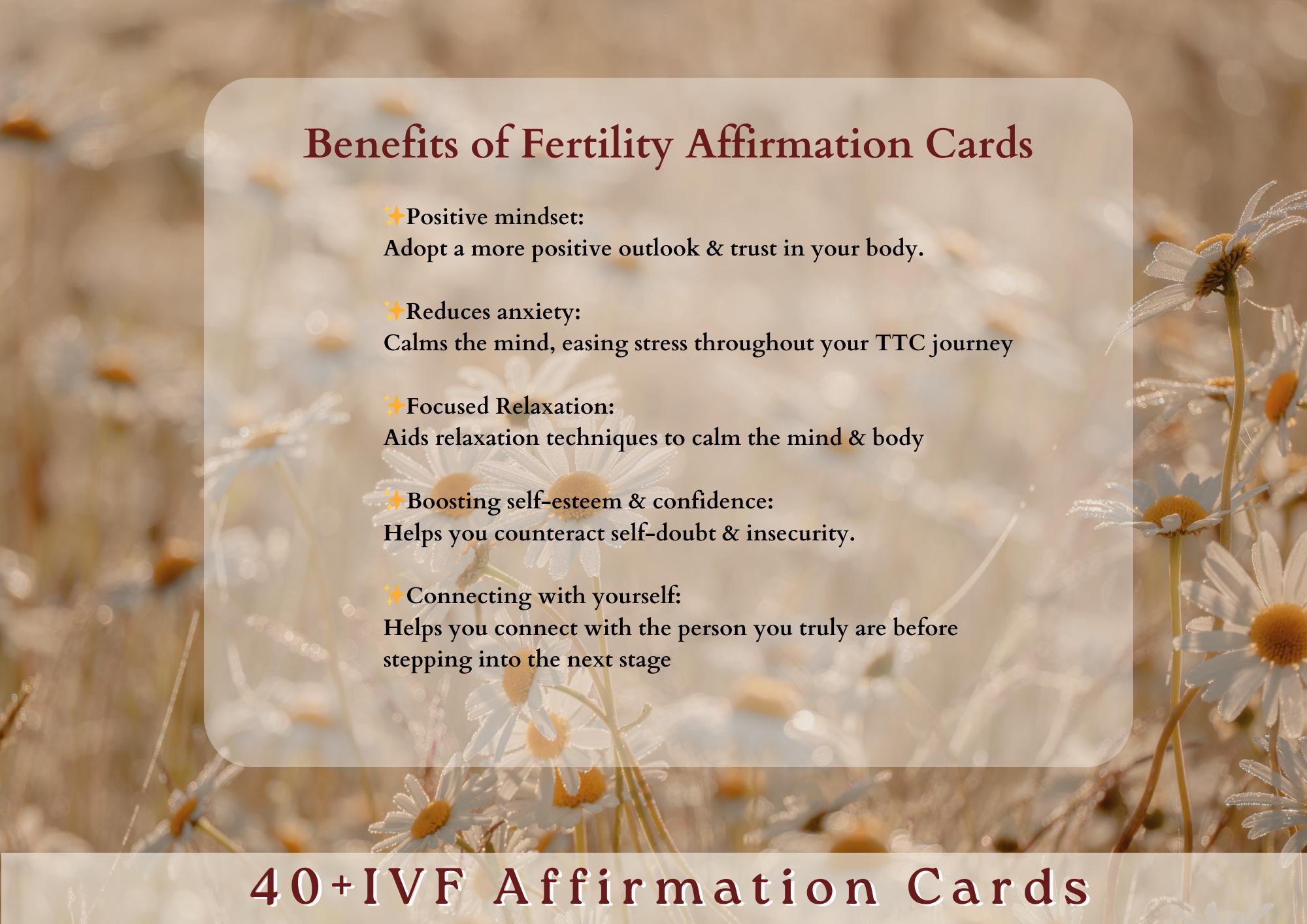 Benefits of Fertility Affirmation Cards

✨Positive mindset:
Adopt a more positive outlook & trust in your body.

✨Reduces anxiety:
Calms the mind, easing stress throughout your TTC journey

✨Focused Relaxation:
Aids relaxation techniques to calm the mind & body

✨Boosting self-esteem & confidence:
Helps you counteract self-doubt & insecurity.

✨Connecting with yourself:
Helps you connect with the person you truly are before stepping into the next stage

40+IVF Affirmation Cards